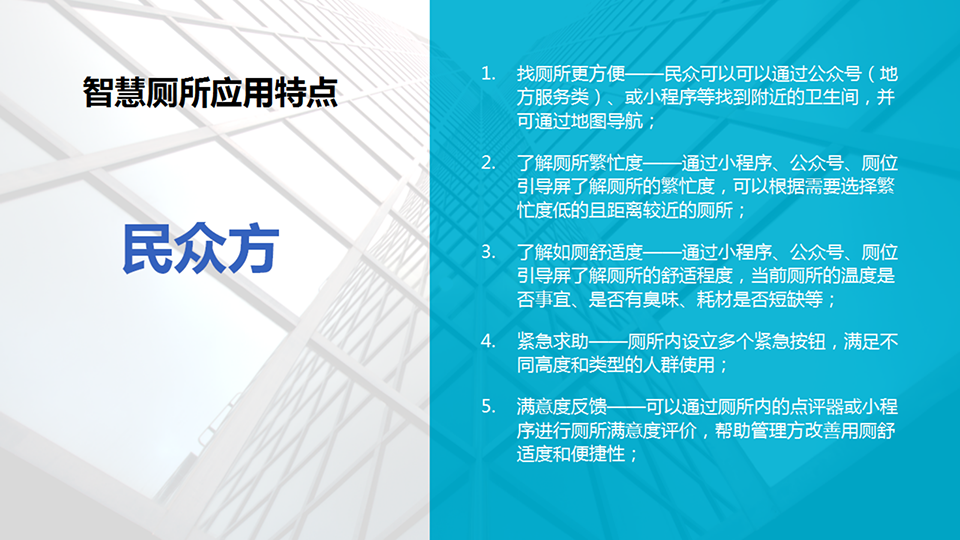 智慧厕所应用特点

民众方

1. 找厕所更方便——民众可以可以通过公众号（地方服务类）、或小程序等找到附近的卫生间，并可通过地图导航；

2. 了解厕所繁忙度——通过小程序、公众号、厕位引导屏了解厕所的繁忙度，可以根据需要选择繁忙度低的且距离较近的厕所；

3. 了解如厕舒适度——通过小程序、公众号、厕位引导屏了解厕所的舒适程度，当前厕所的温度是否事宜、是否有臭味、耗材是否短缺等；

4. 紧急求助——厕所内设立多个紧急按钮，满足不同高度和类型的人群使用；

5. 满意度反馈——可以通过厕所内的点评器或小程序进行厕所满意度评价，帮助管理方改善用厕舒适度和便捷性；